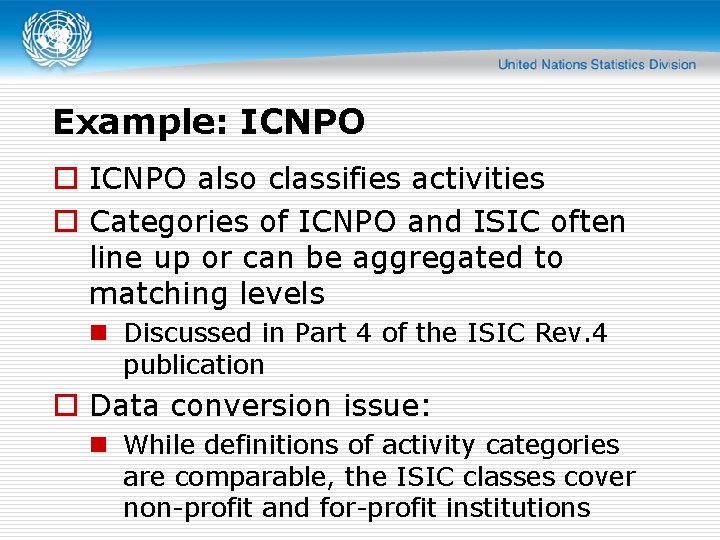 United Nations Statistics Division

Example: ICNPO

ICNPO also classifies activities

Categories of ICNPO and ISIC often line up or can be aggregated to matching levels

Discussed in Part 4 of the ISIC Rev.4 publication

Data conversion issue:

While definitions of activity categories are comparable, the ISIC classes cover non-profit and for-profit institutions